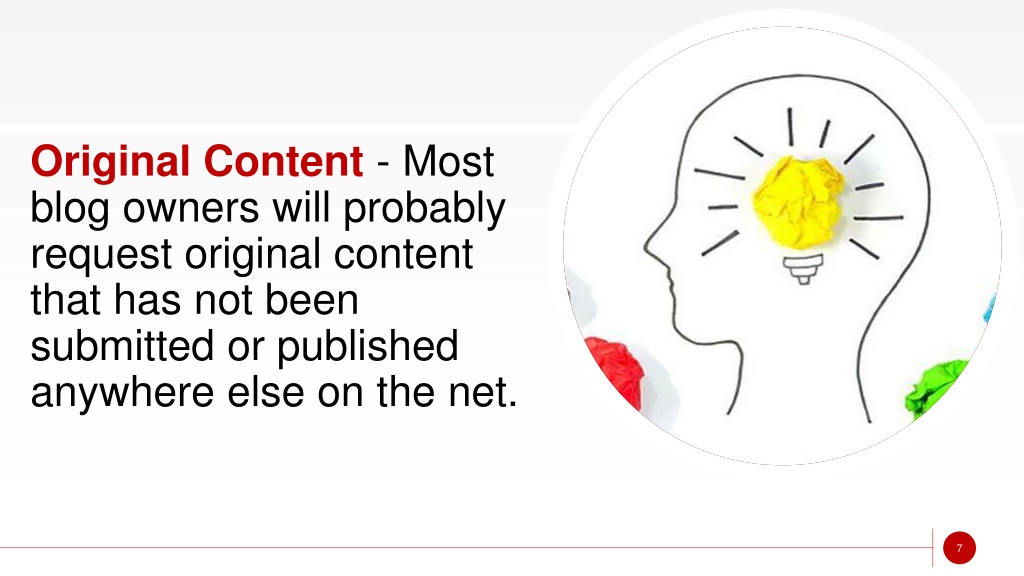 Original Content - Most blog owners will probably request original content that has not been submitted or published anywhere else on the net.

7